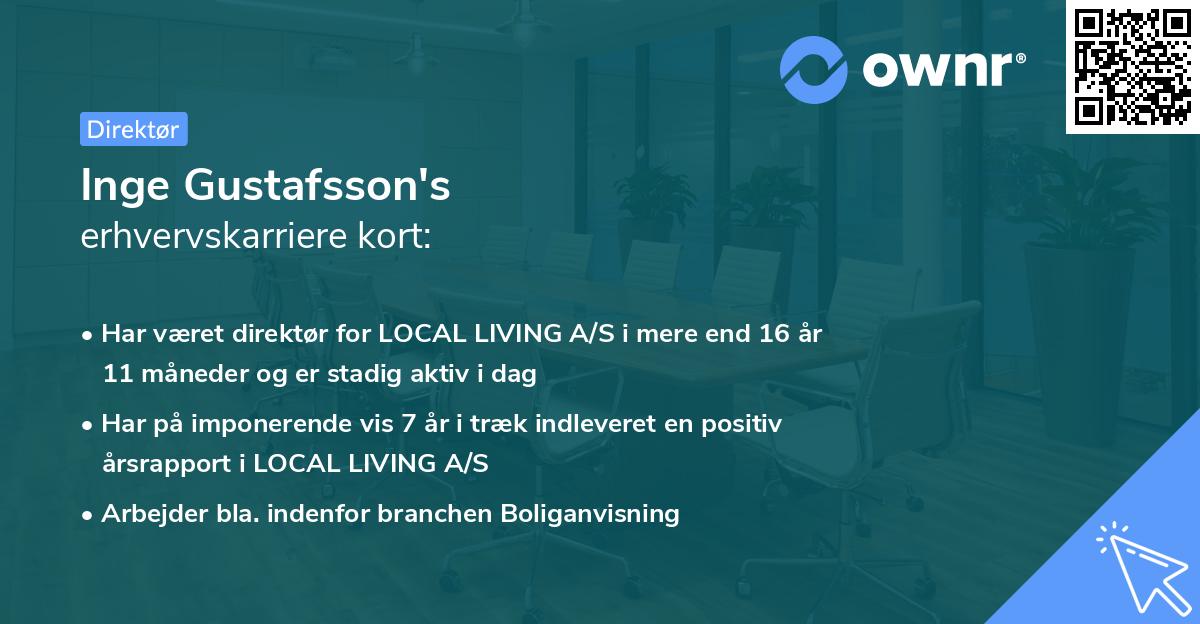 ownr®

Direktør

Inge Gustafsson's
erhvervskarriere kort:

• Har været direktør for LOCAL LIVING A/S i mere end 16 år 11 måneder og er stadig aktiv i dag

• Har på imponerende vis 7 år i træk indleveret en positiv årsrapport i LOCAL LIVING A/S

• Arbejder bla. indenfor branchen Boliganvisning